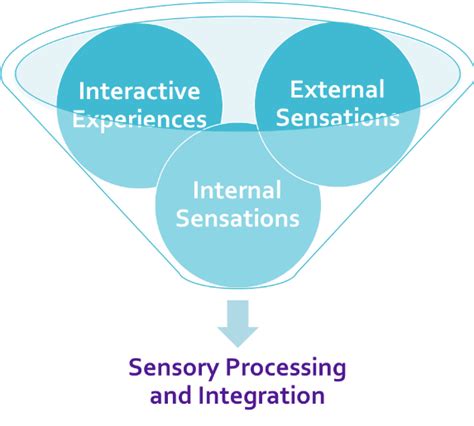 Interactive Experiences

External Sensations

Internal Sensations

Sensory Processing and Integration